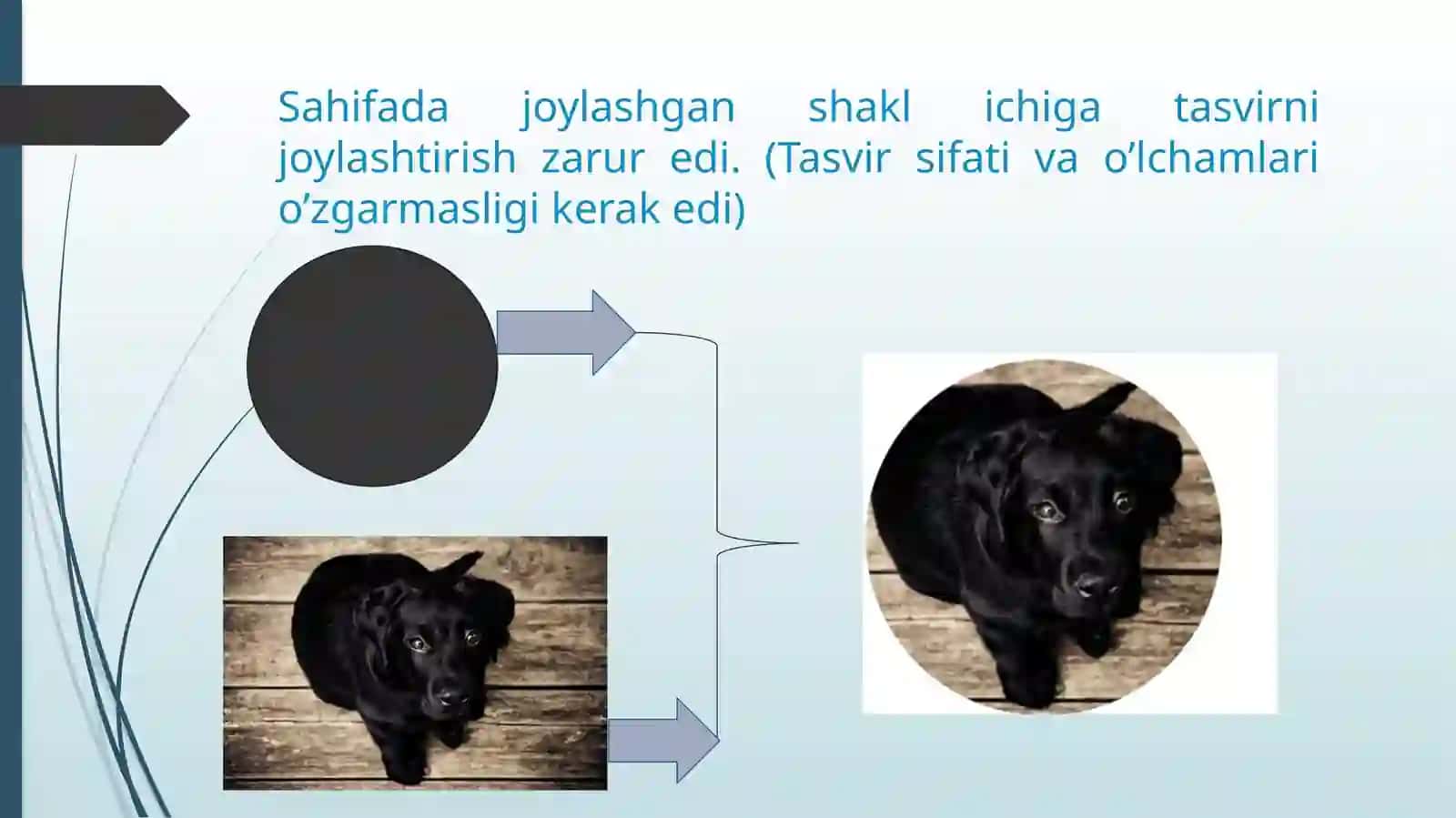 Sahifada joylashgan shakl ichiga tasvirni joylashtirish zarur edi. (Tasvir sifati va o’lchamlari o’zgarmasligi kerak edi)